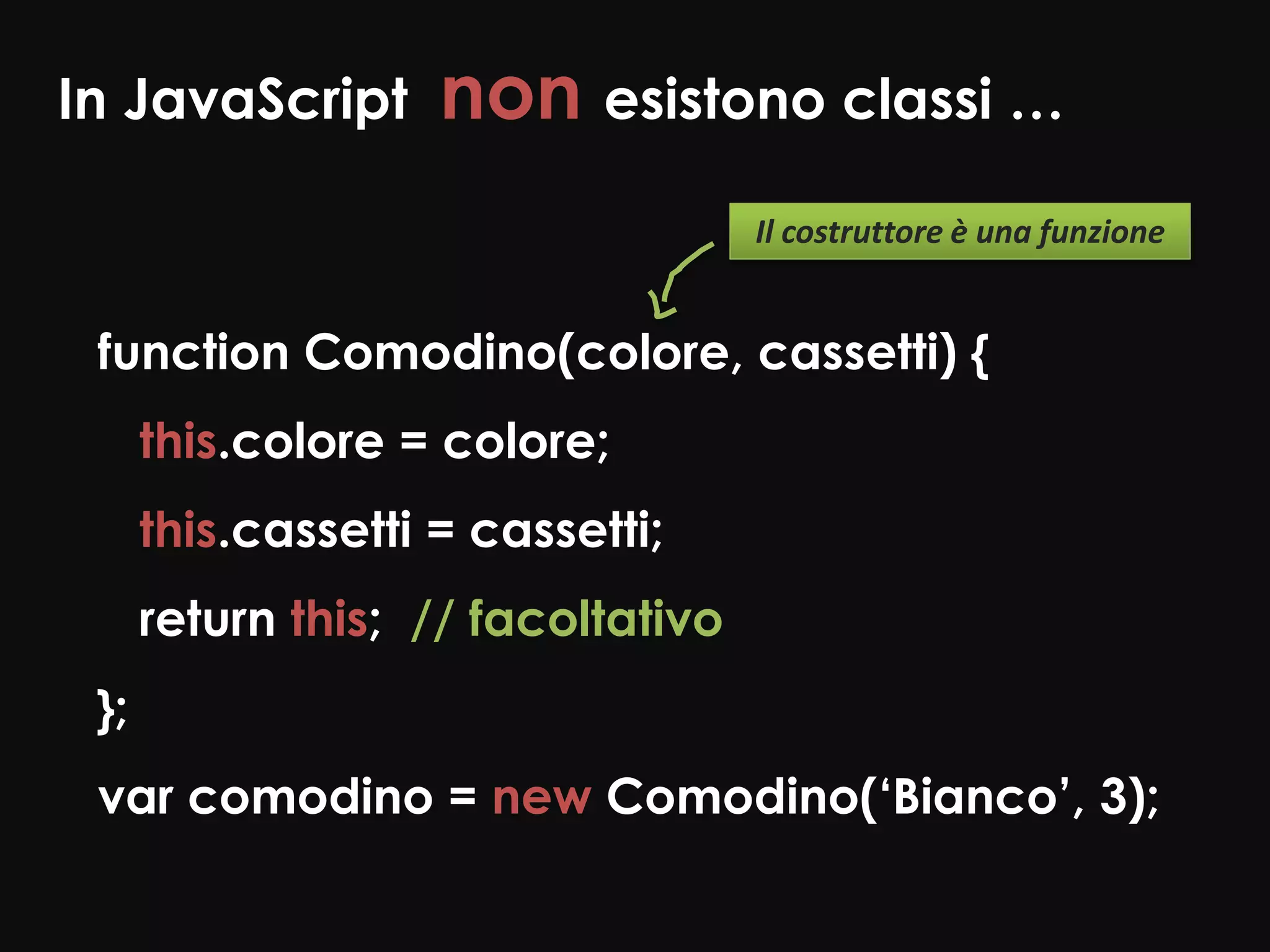 In JavaScript non esistono classi …

Il costruttore è una funzione

function Comodino(colore, cassetti) {
this.colore = colore;
this.cassetti = cassetti;
return this; // facoltativo
};
var comodino = new Comodino(‘Bianco’, 3);